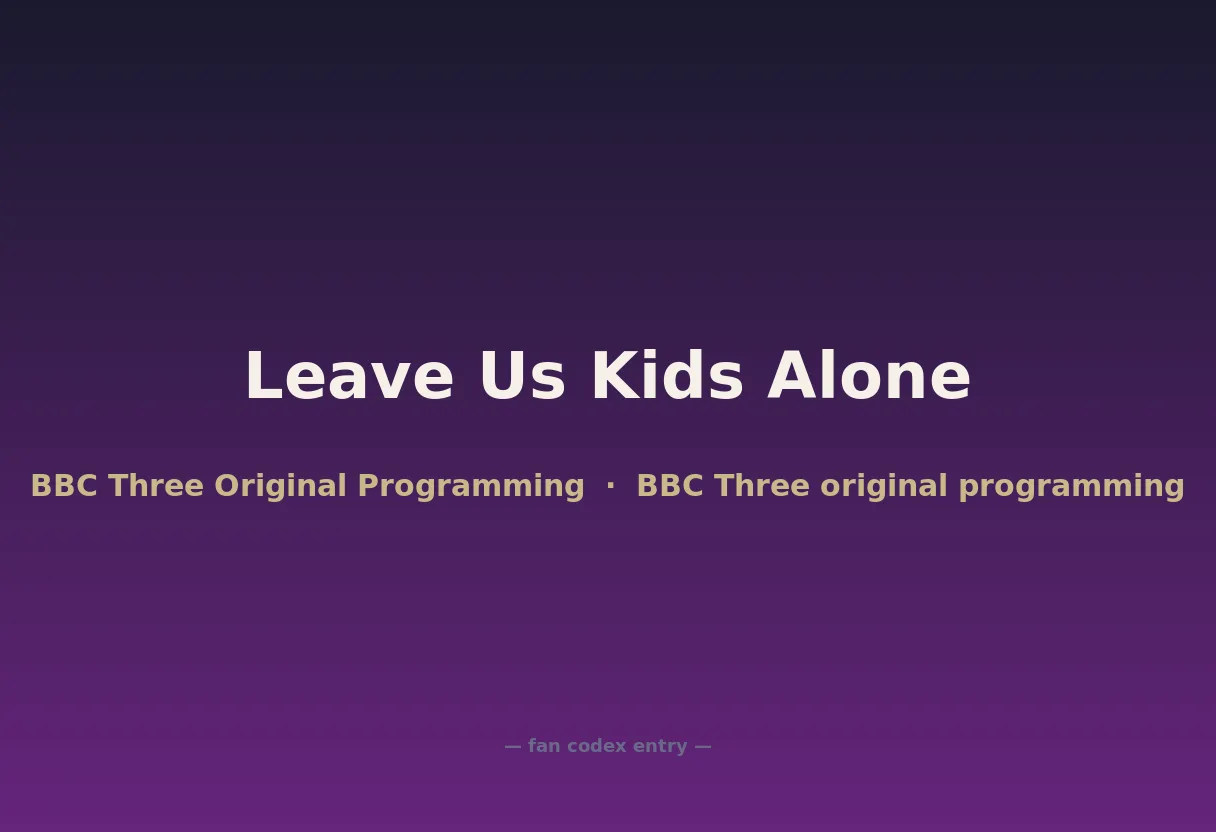 Leave Us Kids Alone

BBC Three Original Programming · BBC Three original programming

— fan codex entry —